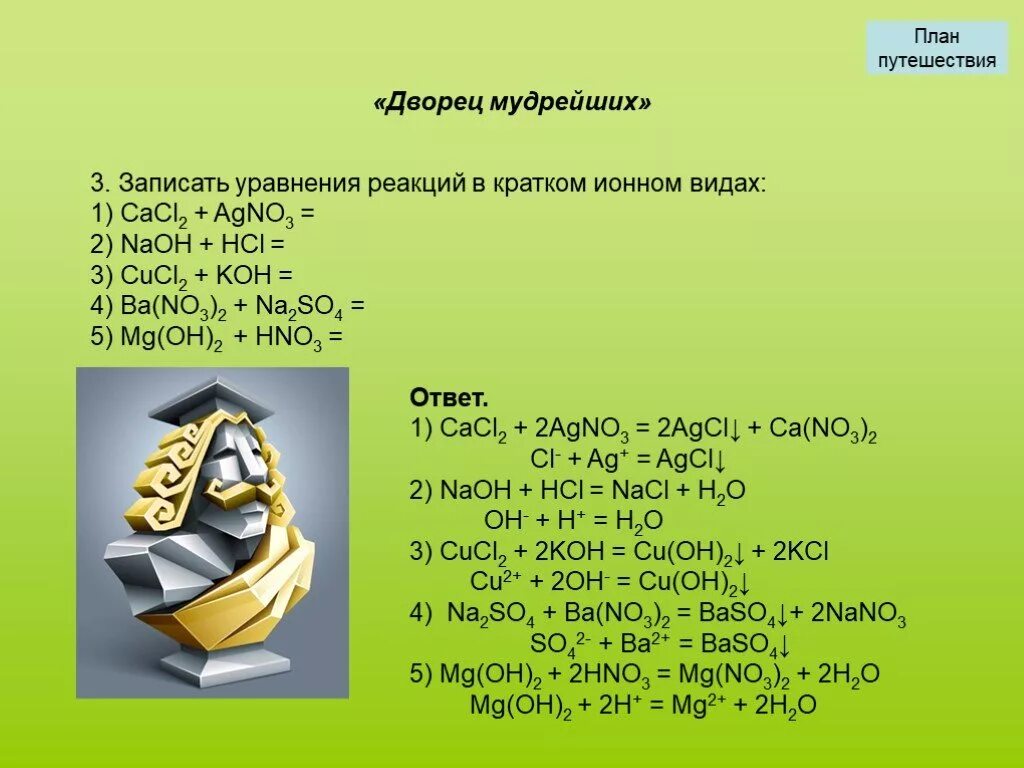 План путешествия

«Дворец мудрейших»

3. Записать уравнения реакций в кратком ионном видах:
1) $CaCl_2 + AgNO_3 =$
2) $NaOH + HCl =$
3) $CuCl_2 + KOH =$
4) $Ba(NO_3)_2 + Na_2SO_4 =$
5) $Mg(OH)_2 + HNO_3 =$

Ответ.
1) $CaCl_2 + 2AgNO_3 = 2AgCl\downarrow + Ca(NO_3)_2$
$Cl^- + Ag^+ = AgCl\downarrow$
2) $NaOH + HCl = NaCl + H_2O$
$OH^- + H^+ = H_2O$
3) $CuCl_2 + 2KOH = Cu(OH)_2\downarrow + 2KCl$
$Cu^{2+} + 2OH^- = Cu(OH)_2\downarrow$
4) $Na_2SO_4 + Ba(NO_3)_2 = BaSO_4\downarrow + 2NaNO_3$
$SO_4^{2-} + Ba^{2+} = BaSO_4\downarrow$
5) $Mg(OH)_2 + 2HNO_3 = Mg(NO_3)_2 + 2H_2O$
$Mg(OH)_2 + 2H^+ = Mg^{2+} + 2H_2O$